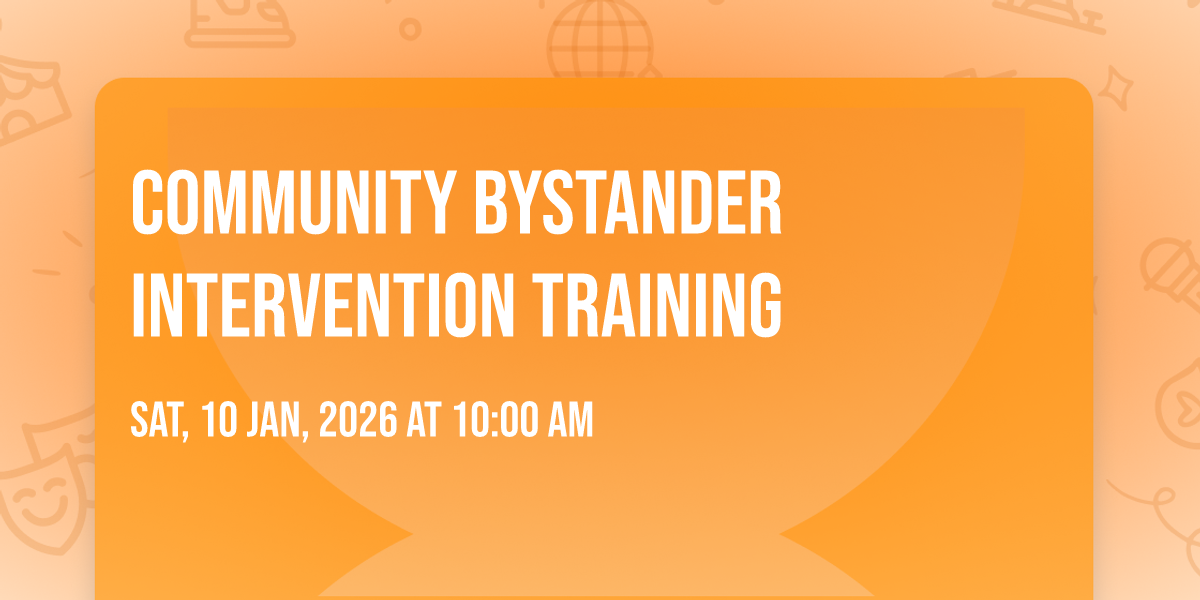 COMMUNITY BYSTANDER INTERVENTION TRAINING

SAT, 10 JAN, 2026 AT 10:00 AM